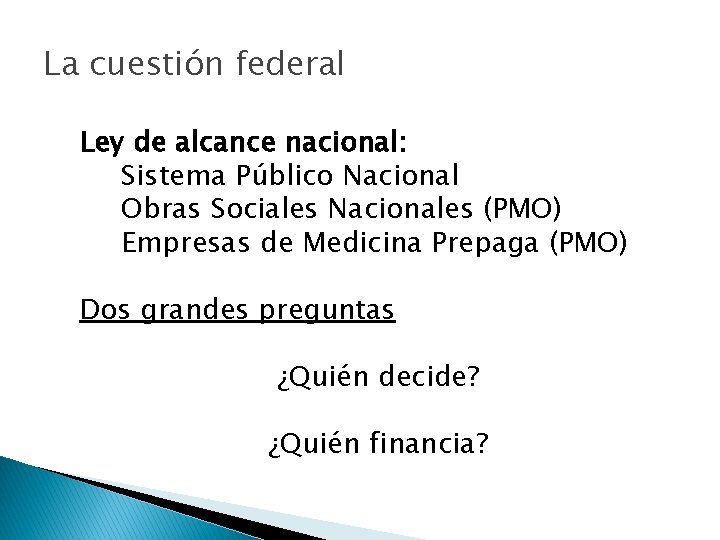 La cuestión federal

Ley de alcance nacional:
Sistema Público Nacional
Obras Sociales Nacionales (PMO)
Empresas de Medicina Prepaga (PMO)

Dos grandes preguntas

¿Quién decide?

¿Quién financia?